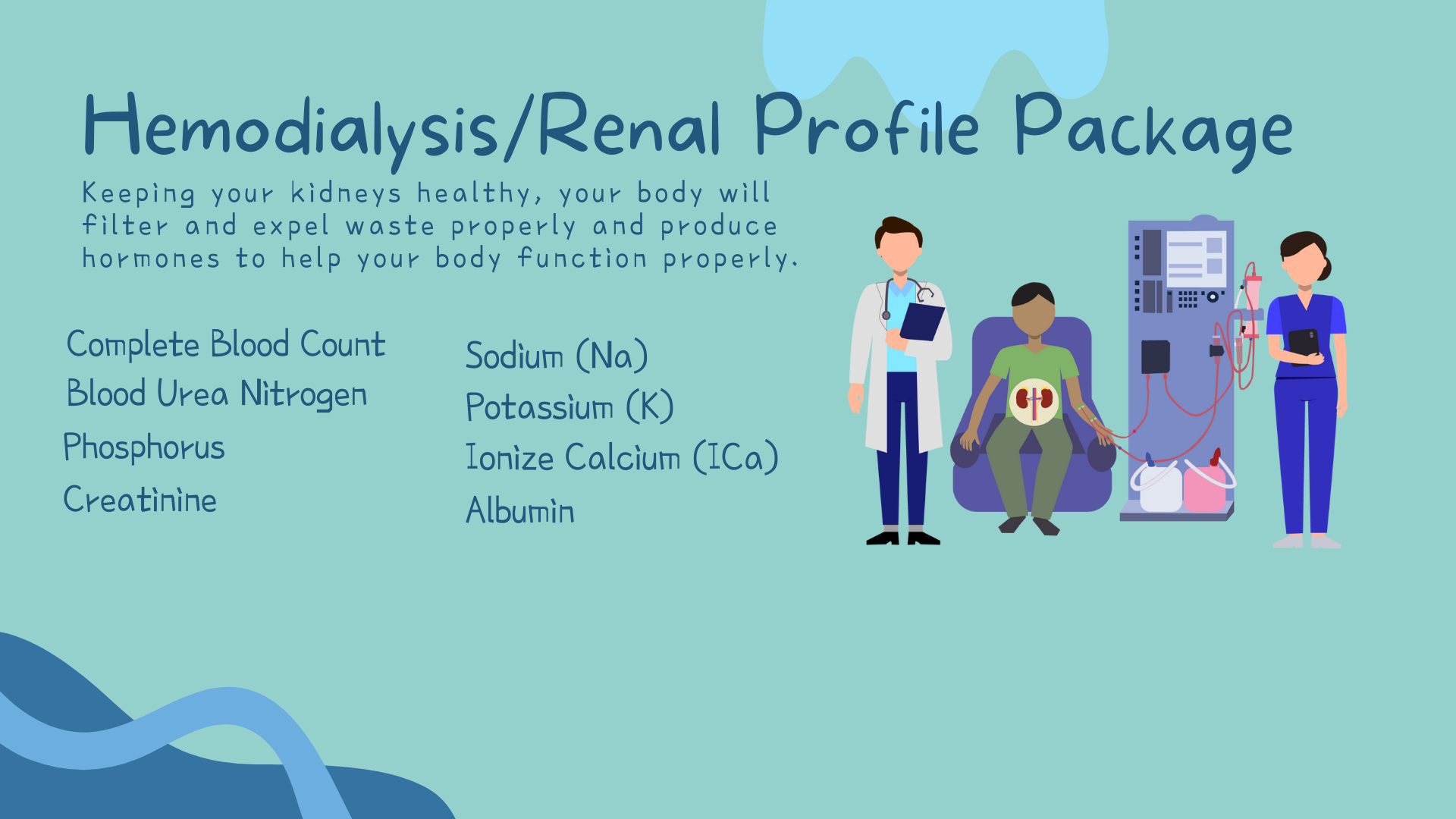 Hemodialysis/Renal Profile Package

Keeping your kidneys healthy, your body will filter and expel waste properly and produce hormones to help your body function properly.

Complete Blood Count
Blood Urea Nitrogen
Phosphorus
Creatinine

Sodium (Na)
Potassium (K)
Ionize Calcium (ICa)
Albumin